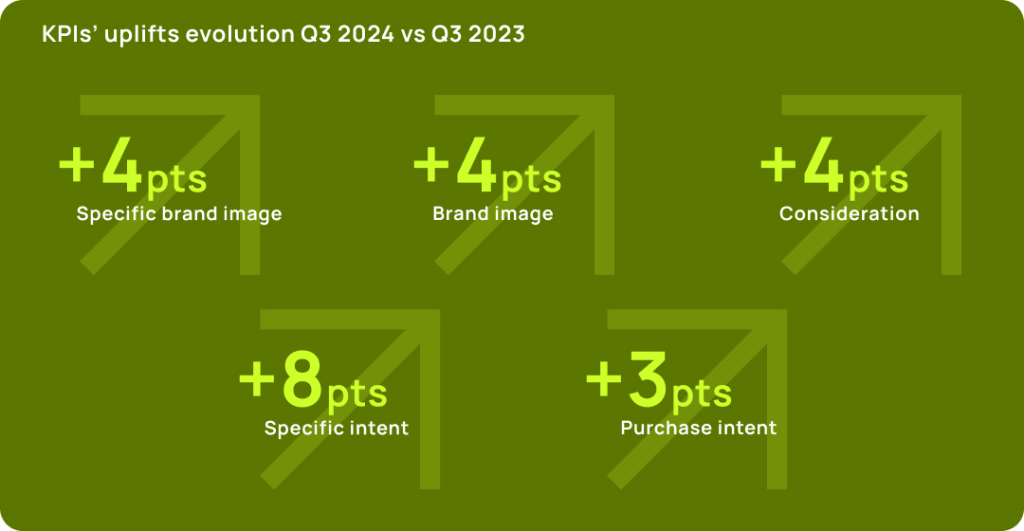 KPIs' uplifts evolution Q3 2024 vs Q3 2023

+4pts
Specific brand image

+4pts
Brand image

+4pts
Consideration

+8pts
Specific intent

+3pts
Purchase intent